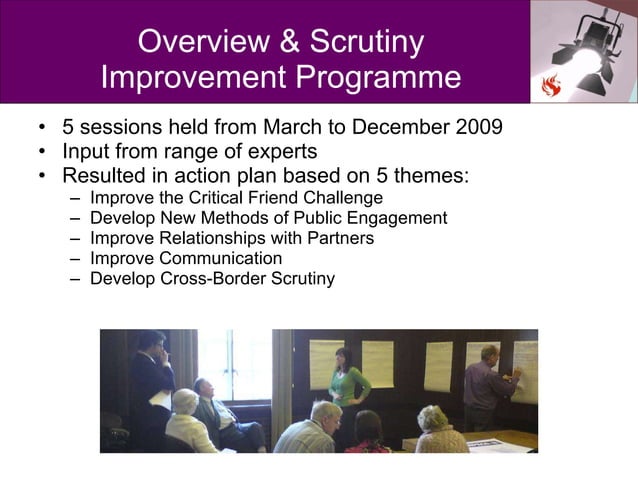 Overview & Scrutiny Improvement Programme

• 5 sessions held from March to December 2009
• Input from range of experts
• Resulted in action plan based on 5 themes:
– Improve the Critical Friend Challenge
– Develop New Methods of Public Engagement
– Improve Relationships with Partners
– Improve Communication
– Develop Cross-Border Scrutiny